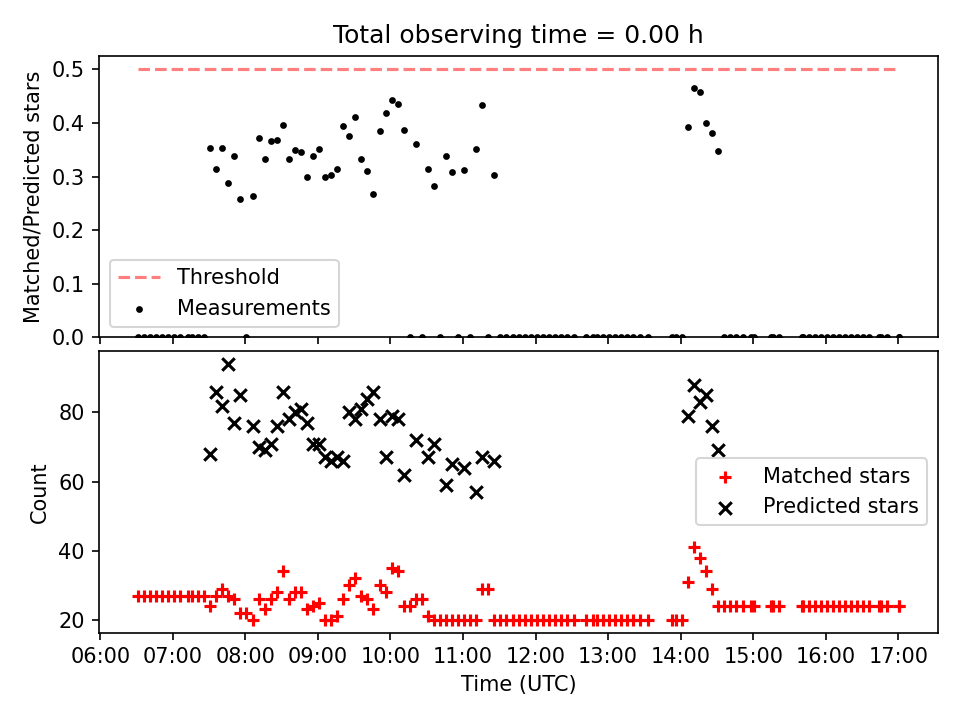 Total observing time = 0.00 h

Matched/Predicted stars

0.5
0.4
0.3
0.2
0.1
0.0

Threshold
Measurements

Count

80
60
40
20

Matched stars
Predicted stars

06:00 07:00 08:00 09:00 10:00 11:00 12:00 13:00 14:00 15:00 16:00 17:00

Time (UTC)